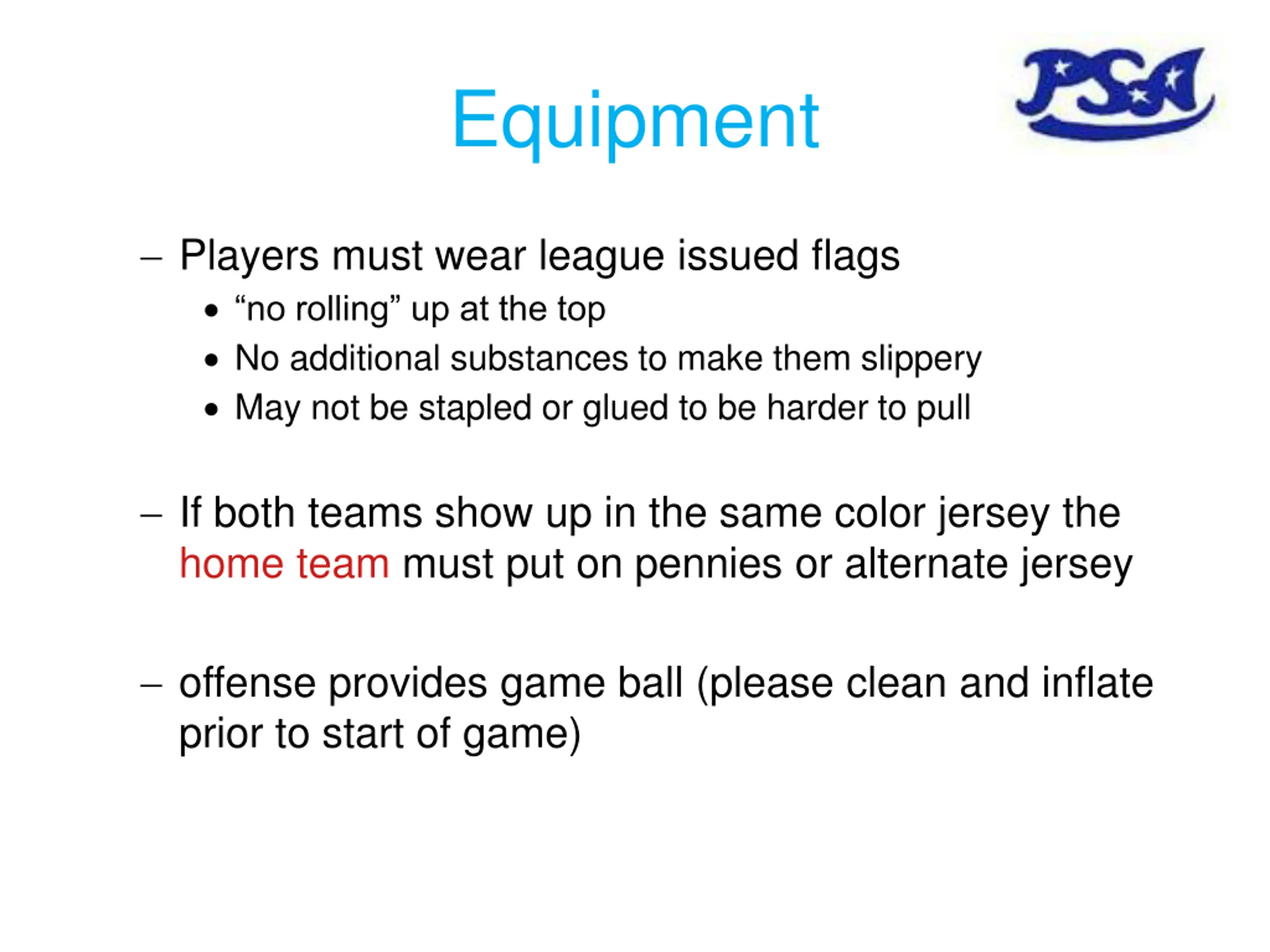 Equipment

PSA

– Players must wear league issued flags
• “no rolling” up at the top
• No additional substances to make them slippery
• May not be stapled or glued to be harder to pull

– If both teams show up in the same color jersey the home team must put on pennies or alternate jersey

– offense provides game ball (please clean and inflate prior to start of game)